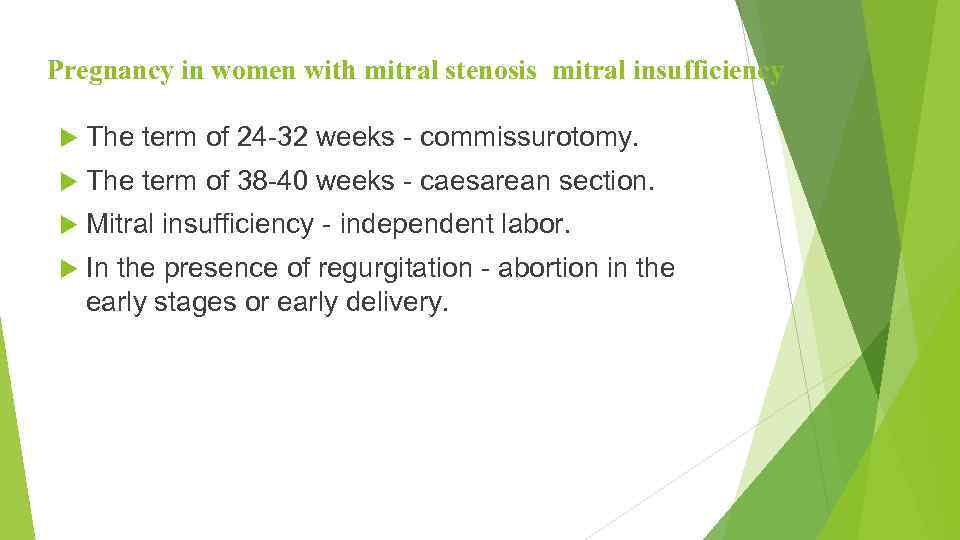 Pregnancy in women with mitral stenosis  mitral insufficiency

The term of 24-32 weeks - commissurotomy.

The term of 38-40 weeks - caesarean section.

Mitral insufficiency - independent labor.

In the presence of regurgitation - abortion in the early stages or early delivery.